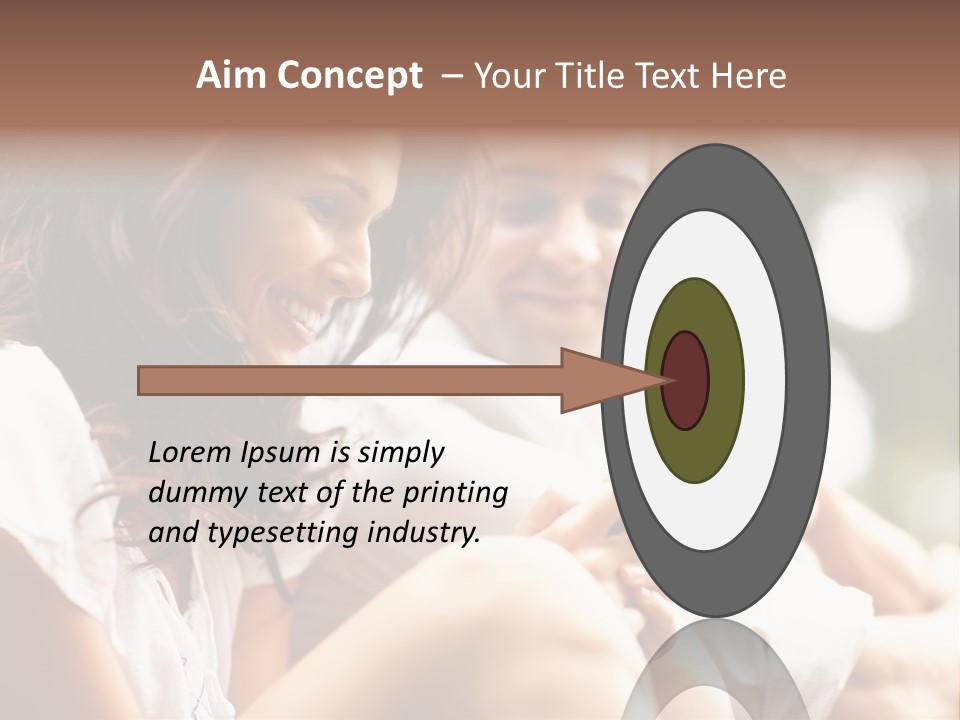 Aim Concept – Your Title Text Here

Lorem Ipsum is simply dummy text of the printing and typesetting industry.